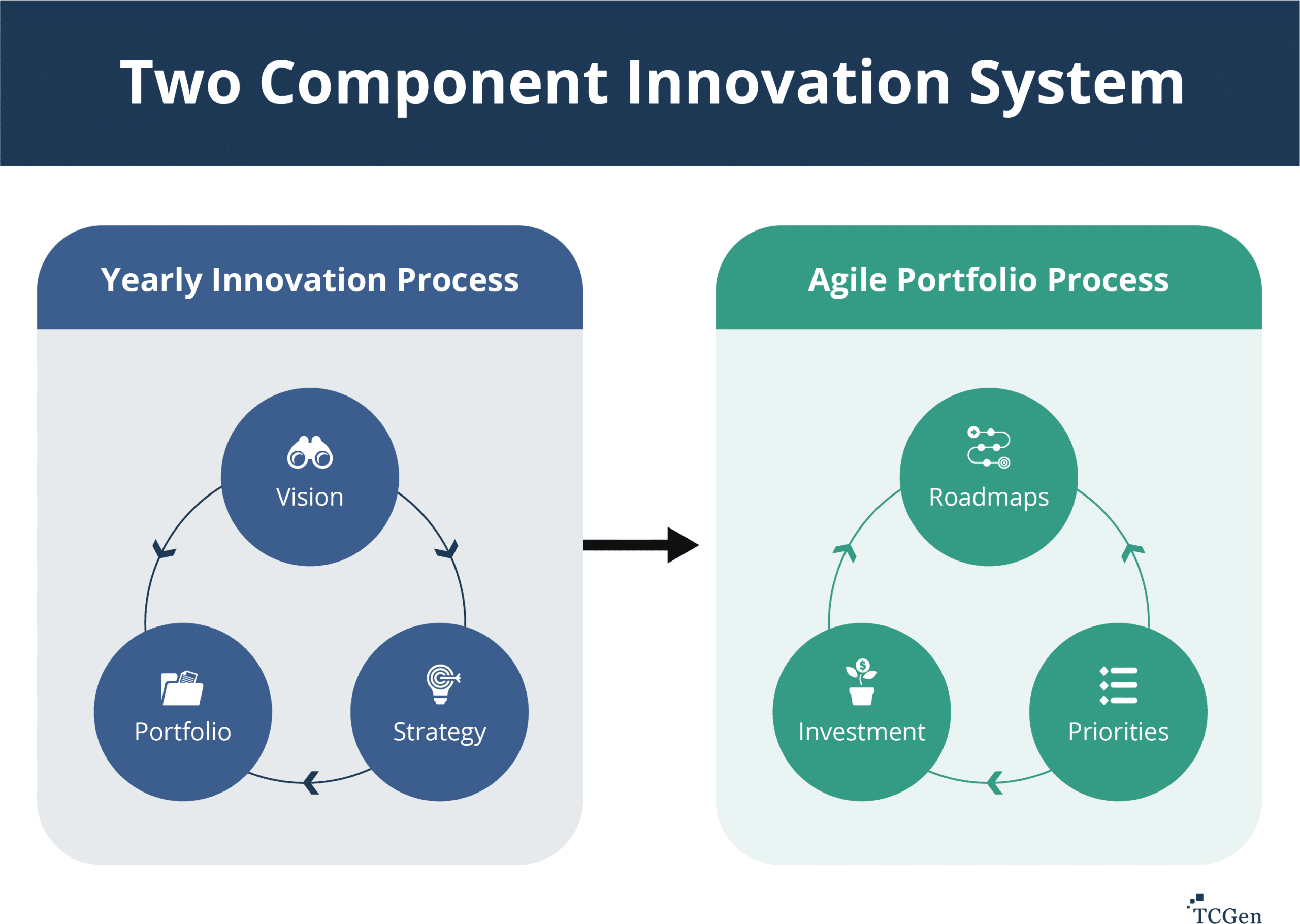 Two Component Innovation System

Yearly Innovation Process

Vision

Portfolio

Strategy

Agile Portfolio Process

Roadmaps

Investment

Priorities

TCGen